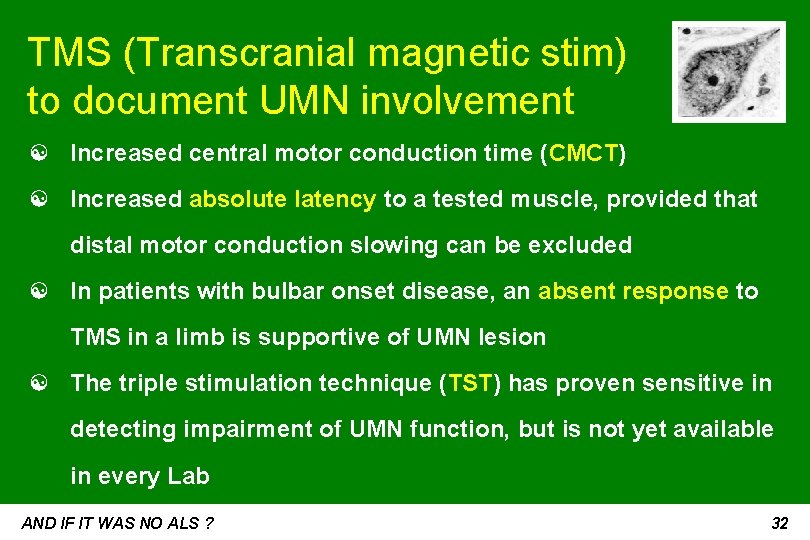 TMS (Transcranial magnetic stim) to document UMN involvement

Increased central motor conduction time (CMCT)

Increased absolute latency to a tested muscle, provided that distal motor conduction slowing can be excluded

In patients with bulbar onset disease, an absent response to TMS in a limb is supportive of UMN lesion

The triple stimulation technique (TST) has proven sensitive in detecting impairment of UMN function, but is not yet available in every Lab

AND IF IT WAS NO ALS ?

32